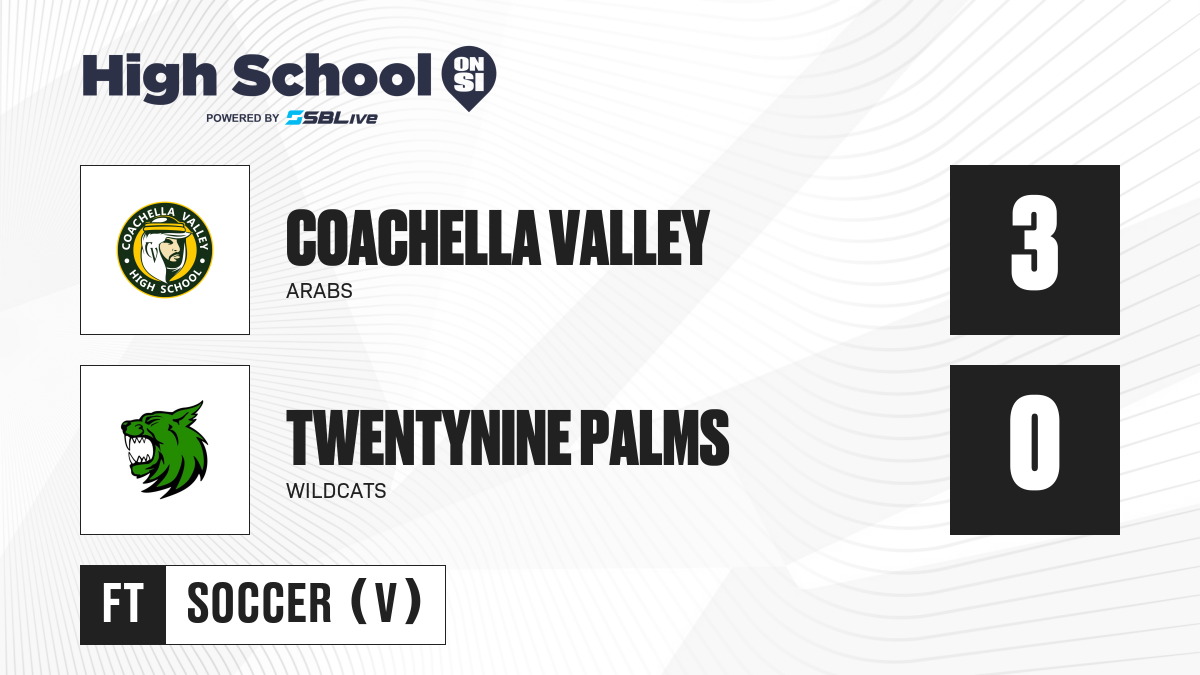 High School ON SI
POWERED BY SBLive

COACHELLA VALLEY HIGH SCHOOL

COACHELLA VALLEY
ARABS

3

TWENTYNINE PALMS
WILDCATS

0

FT SOCCER (V)